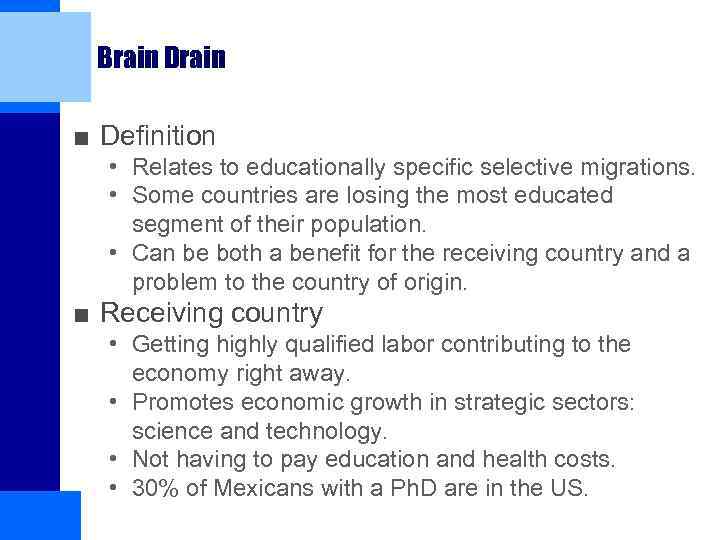 Brain Drain

■ Definition
• Relates to educationally specific selective migrations.
• Some countries are losing the most educated segment of their population.
• Can be both a benefit for the receiving country and a problem to the country of origin.

■ Receiving country
• Getting highly qualified labor contributing to the economy right away.
• Promotes economic growth in strategic sectors: science and technology.
• Not having to pay education and health costs.
• 30% of Mexicans with a PhD are in the US.